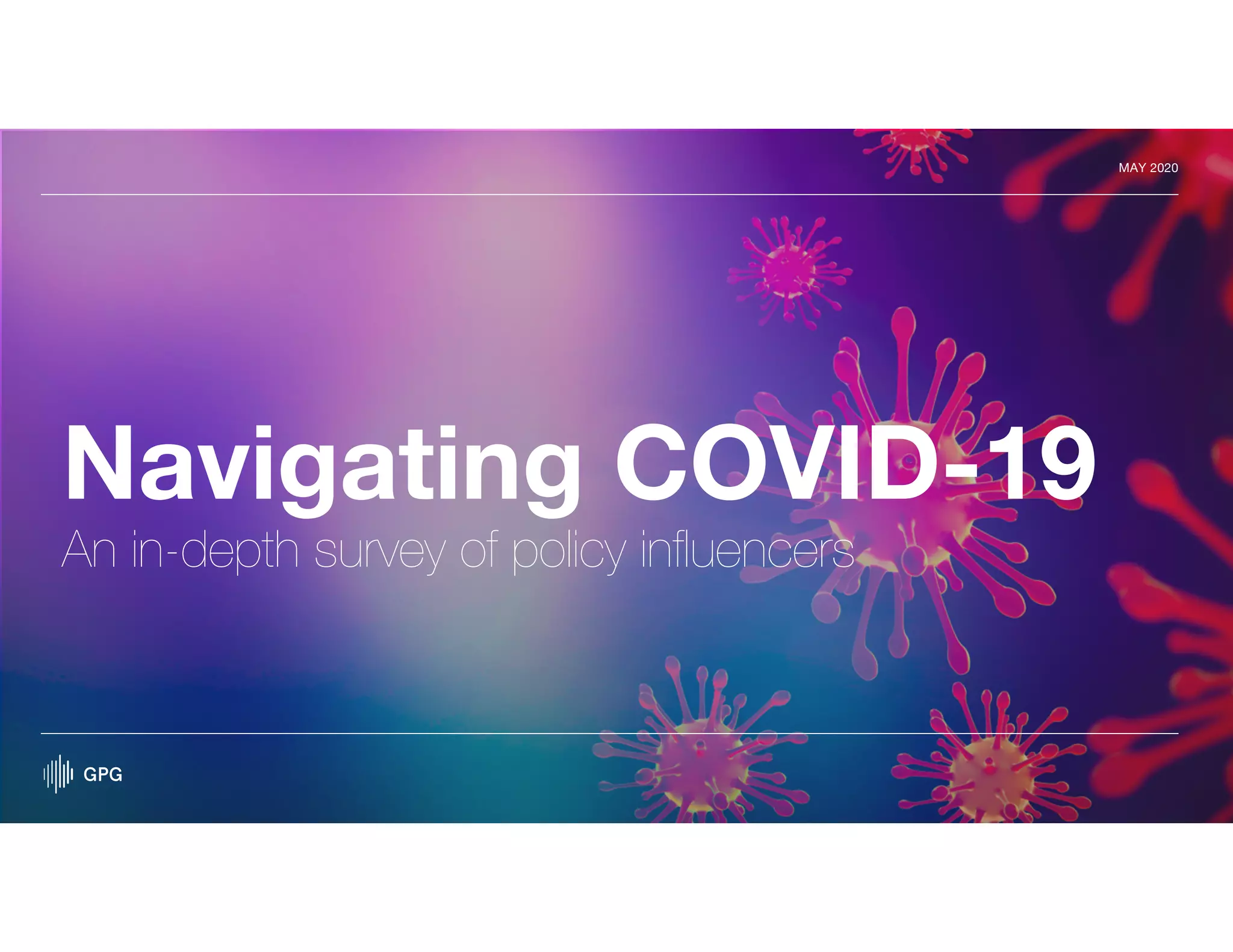 MAY 2020

Navigating COVID-19

An in-depth survey of policy influencers

GPG